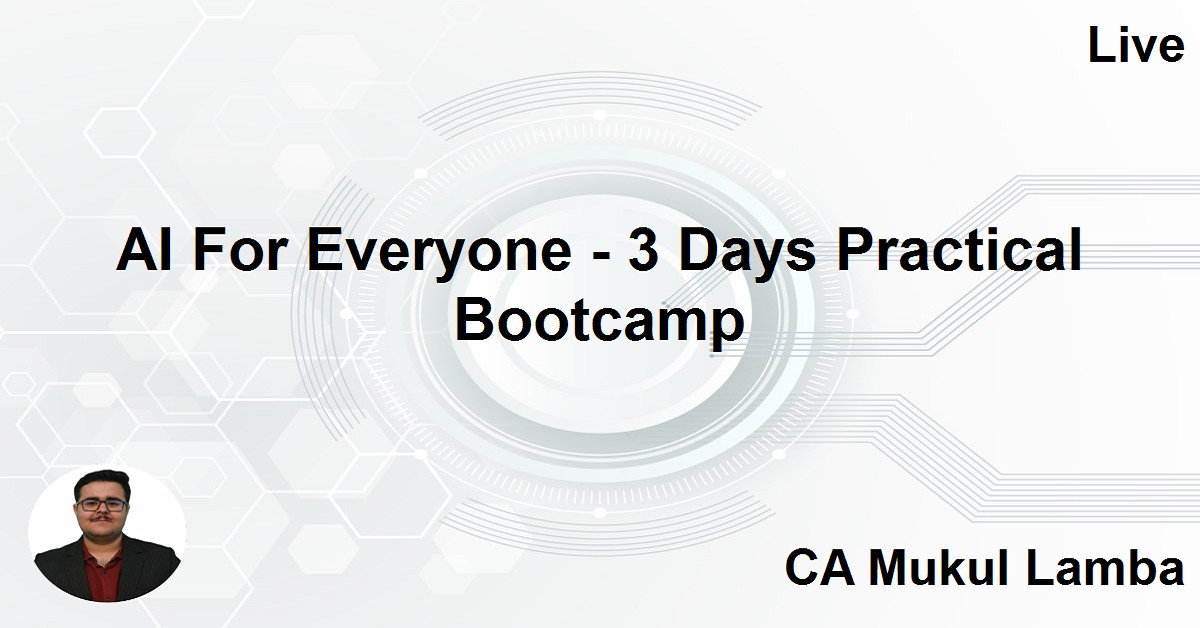 Live

AI For Everyone - 3 Days Practical Bootcamp

CA Mukul Lamba